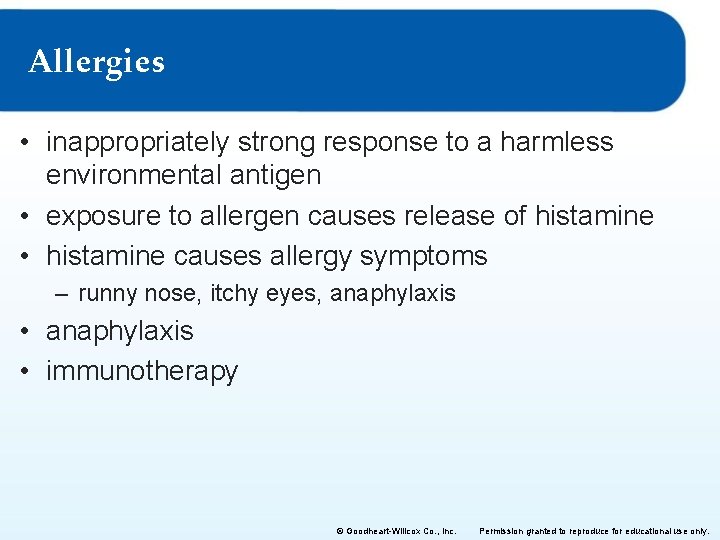 Allergies

• inappropriately strong response to a harmless environmental antigen
• exposure to allergen causes release of histamine
• histamine causes allergy symptoms
– runny nose, itchy eyes, anaphylaxis
• anaphylaxis
• immunotherapy

© Goodheart-Willcox Co., Inc. Permission granted to reproduce for educational use only.